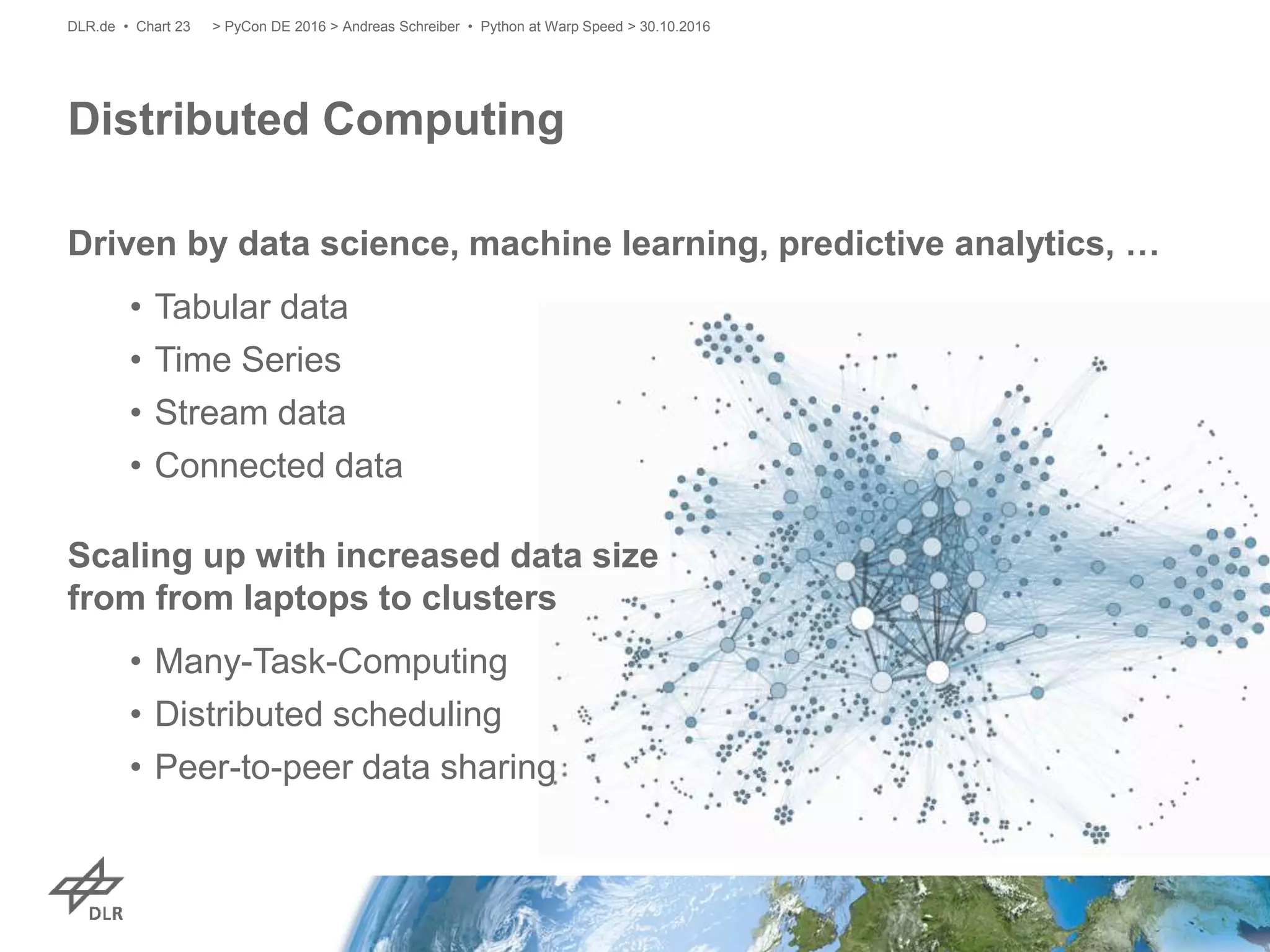 DLR.de • Chart 23 > PyCon DE 2016 > Andreas Schreiber • Python at Warp Speed > 30.10.2016

Distributed Computing

Driven by data science, machine learning, predictive analytics, …

• Tabular data
• Time Series
• Stream data
• Connected data

Scaling up with increased data size from from laptops to clusters

• Many-Task-Computing
• Distributed scheduling
• Peer-to-peer data sharing

DLR